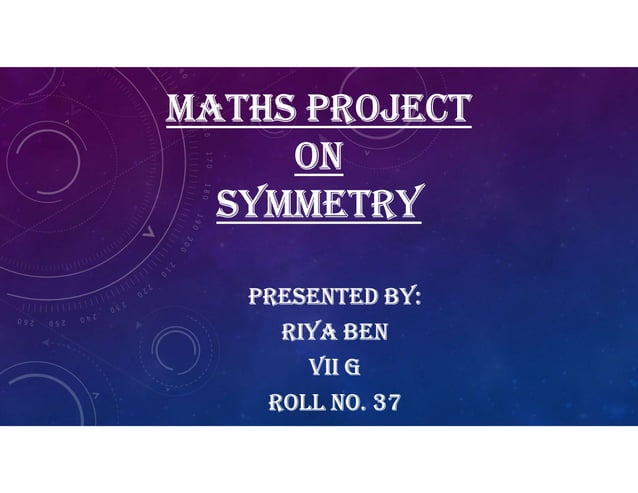 MATHS PROJECT
ON
SYMMETRY

PRESENTED BY:
RIYA BEN
VII G
ROLL NO. 37